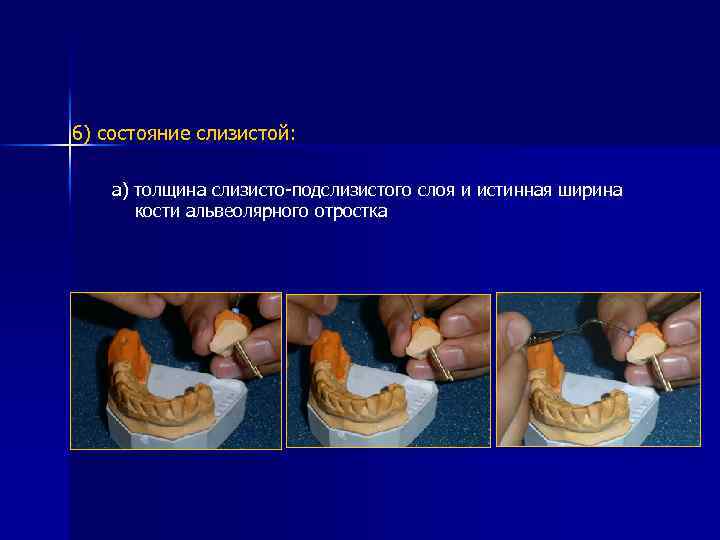 6) состояние слизистой:

а) толщина слизисто-подслизистого слоя и истинная ширина кости альвеолярного отростка